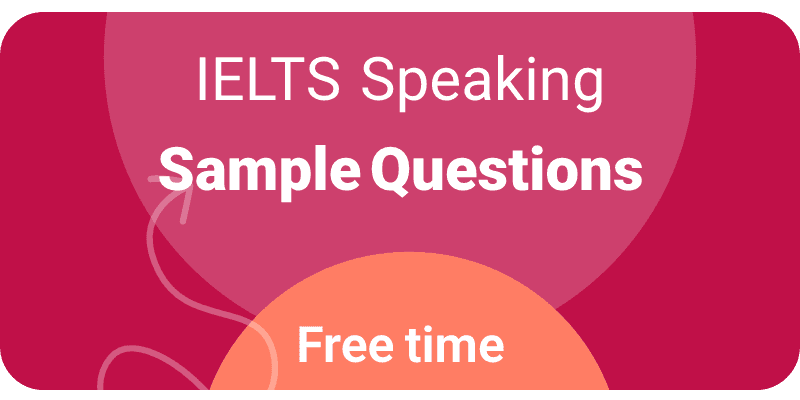 IELTS Speaking
Sample Questions

Free time